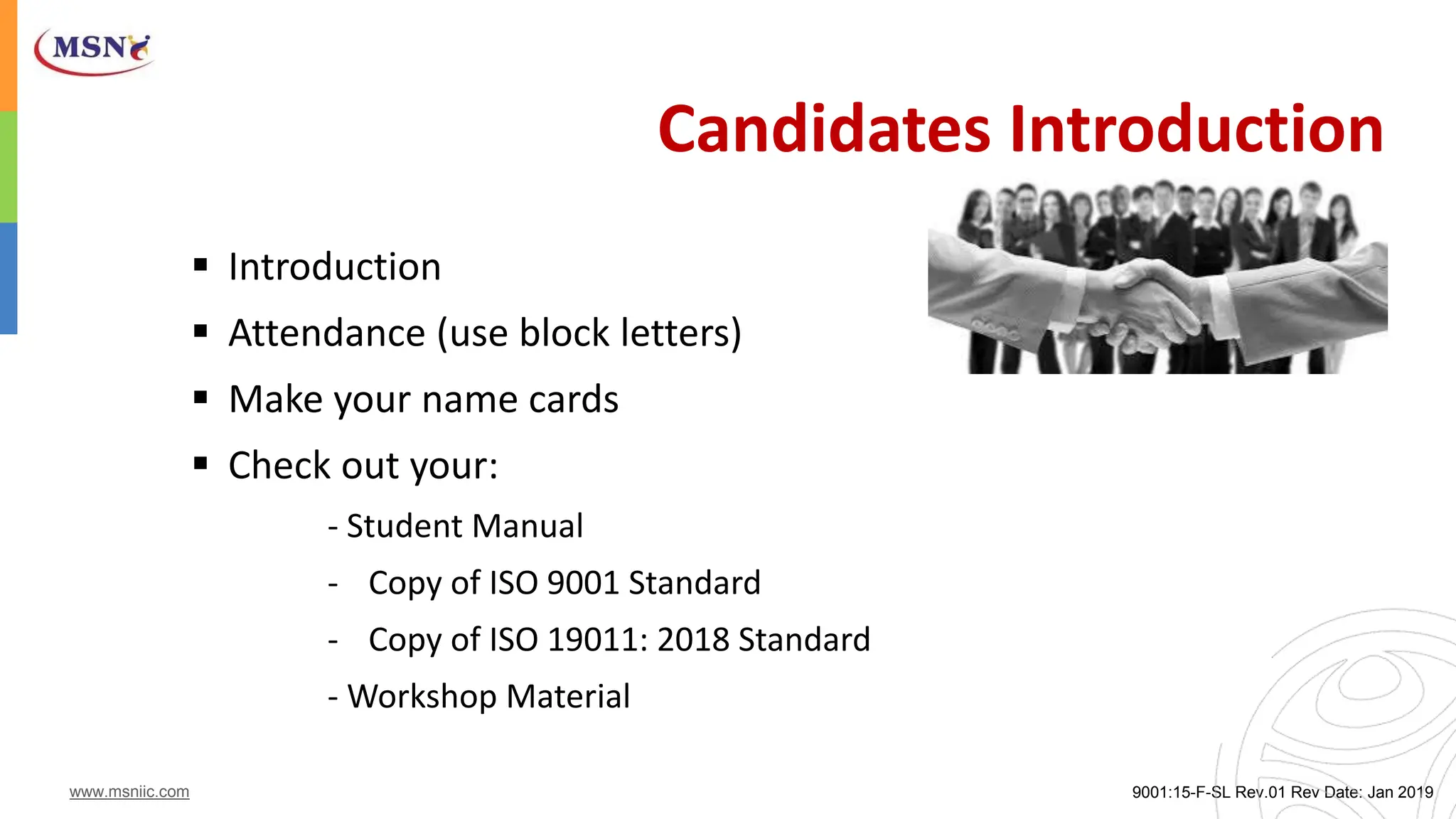 MSN

Candidates Introduction

▪ Introduction
▪ Attendance (use block letters)
▪ Make your name cards
▪ Check out your:

- Student Manual
- Copy of ISO 9001 Standard
- Copy of ISO 19011: 2018 Standard
- Workshop Material

www.msniic.com

9001:15-F-SL Rev.01 Rev Date: Jan 2019